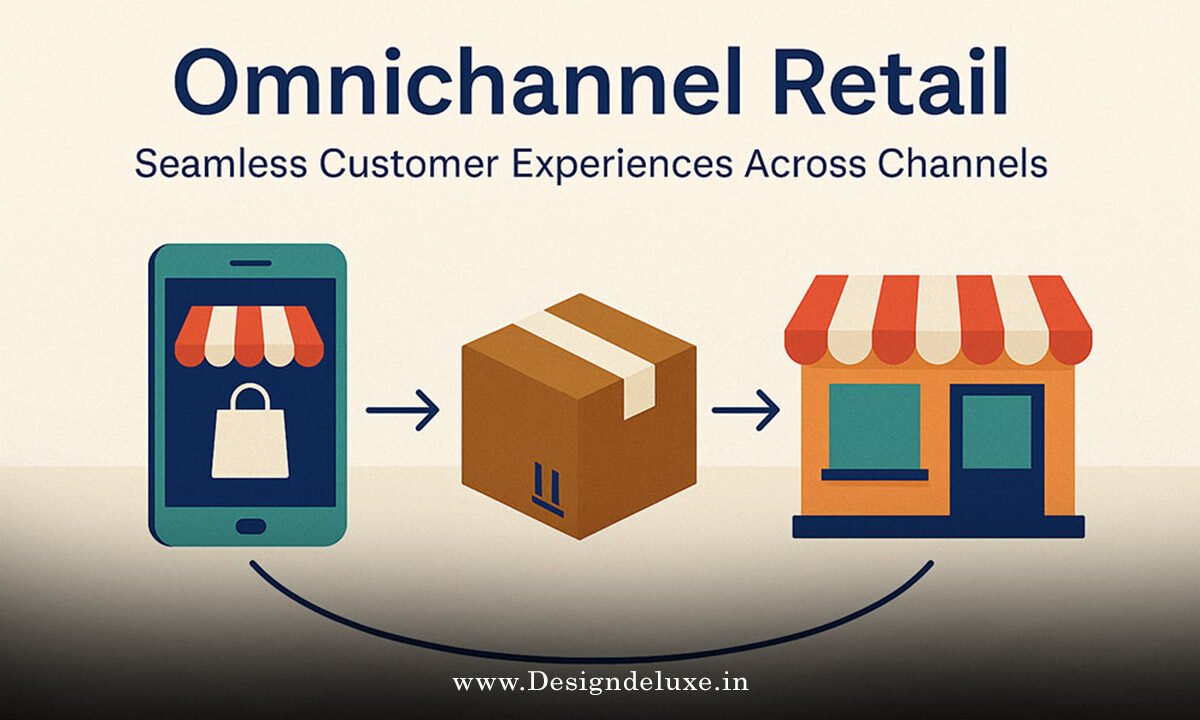 Omnichannel Retail

Seamless Customer Experiences Across Channels

www.Designdeluxe.in